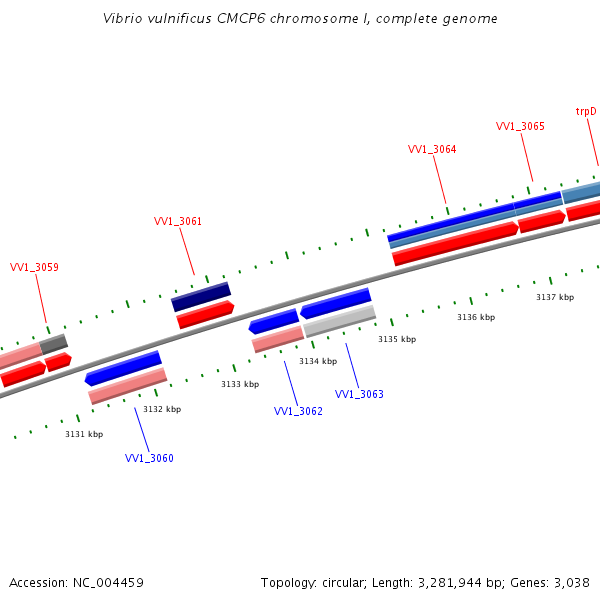 Vibrio vulnificus CMCP6 chromosome I, complete genome

trpD

VV1_3065

VV1_3064

VV1_3061

VV1_3059

3137 kbp

3136 kbp

3135 kbp

3134 kbp

3133 kbp

3132 kbp

3131 kbp

VV1_3063

VV1_3062

VV1_3060

Accession: NC_004459

Topology: circular; Length: 3,281,944 bp; Genes: 3,038